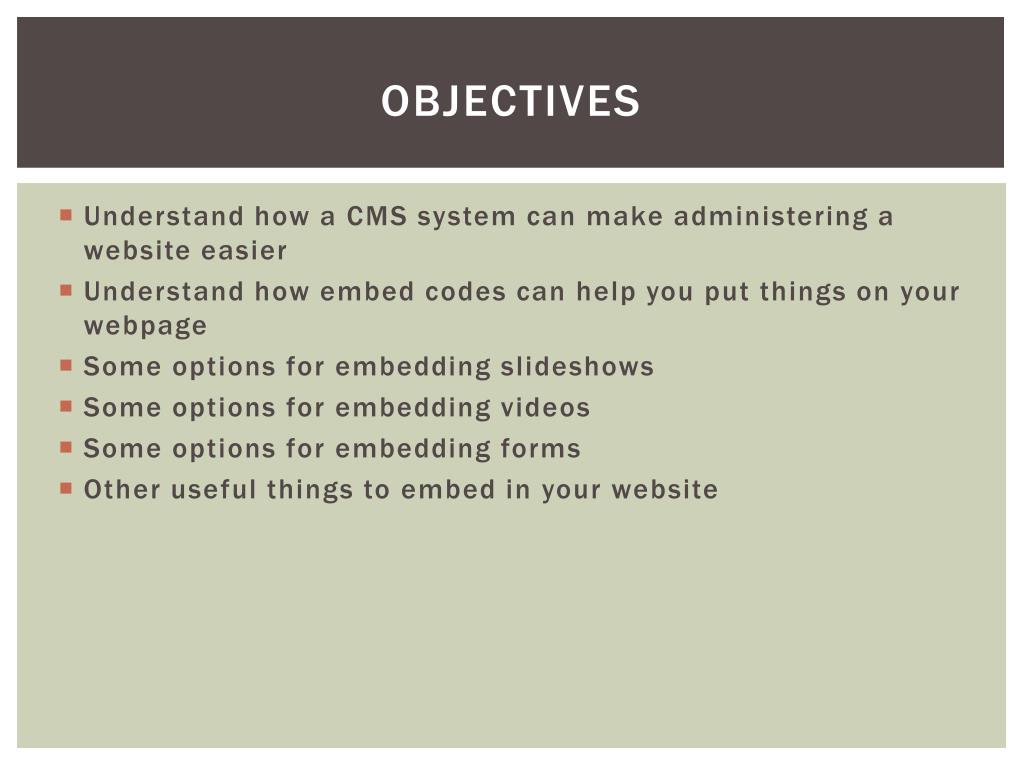 OBJECTIVES

- Understand how a CMS system can make administering a website easier
- Understand how embed codes can help you put things on your webpage
- Some options for embedding slideshows
- Some options for embedding videos
- Some options for embedding forms
- Other useful things to embed in your website